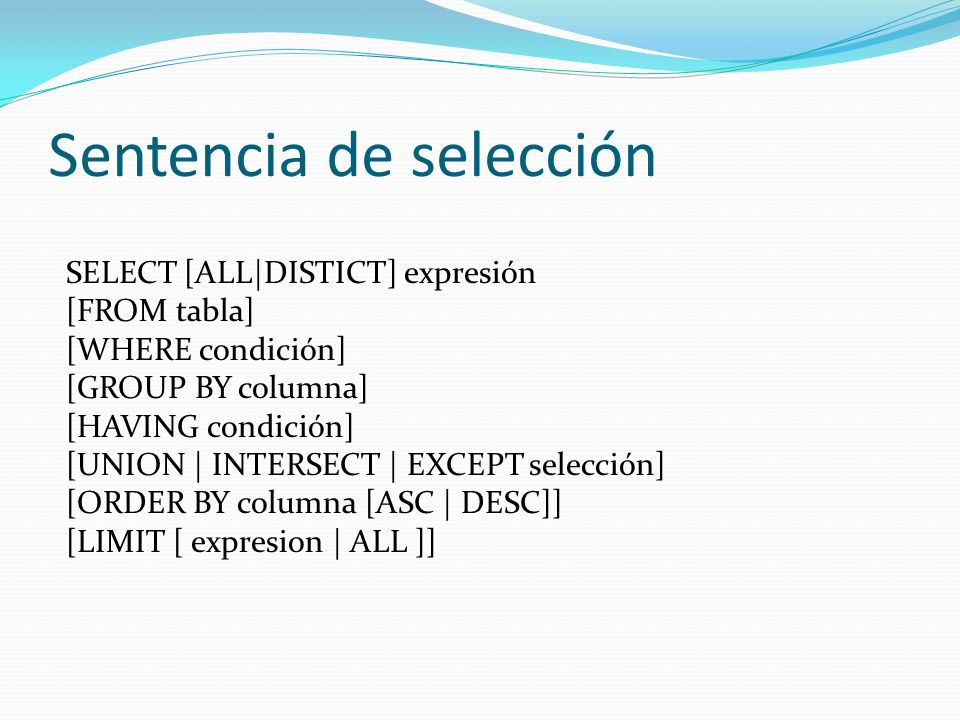 Sentencia de selección

SELECT [ALL|DISTICT] expresión
[FROM tabla]
[WHERE condición]
[GROUP BY columna]
[HAVING condición]
[UNION | INTERSECT | EXCEPT selección]
[ORDER BY columna [ASC | DESC]]
[LIMIT [ expresion | ALL ]]